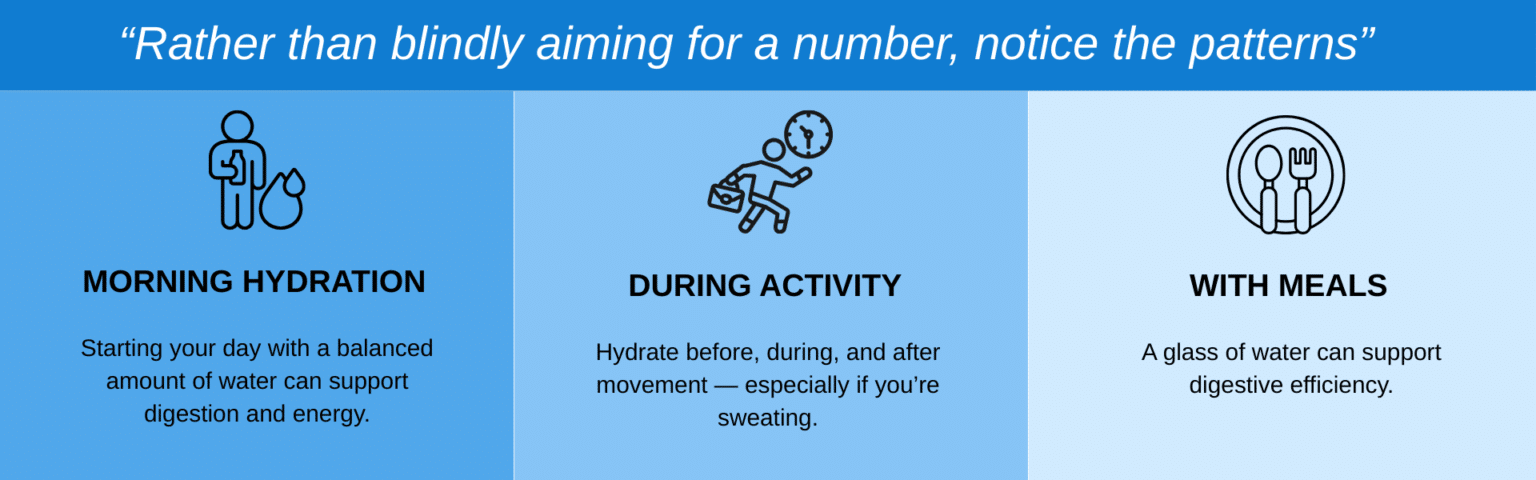 “Rather than blindly aiming for a number, notice the patterns”

MORNING HYDRATION

Starting your day with a balanced amount of water can support digestion and energy.

DURING ACTIVITY

Hydrate before, during, and after movement — especially if you’re sweating.

WITH MEALS

A glass of water can support digestive efficiency.